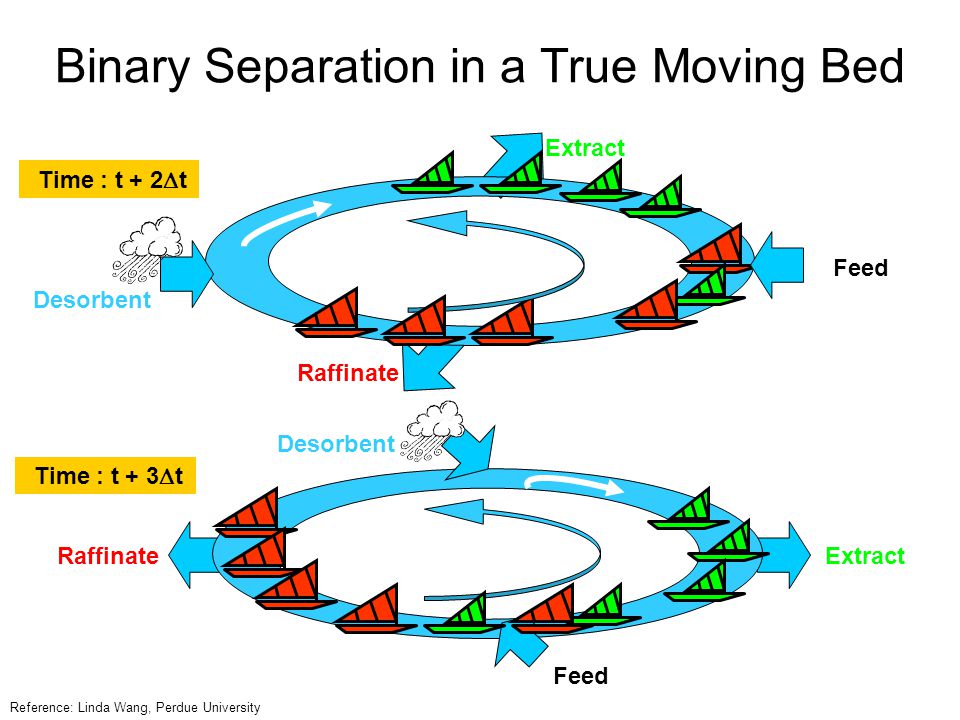 Binary Separation in a True Moving Bed

Time : t + 2$\Delta$t

Extract

Feed

Desorbent

Raffinate

Desorbent

Time : t + 3$\Delta$t

Raffinate

Extract

Feed

Reference: Linda Wang, Perdue University